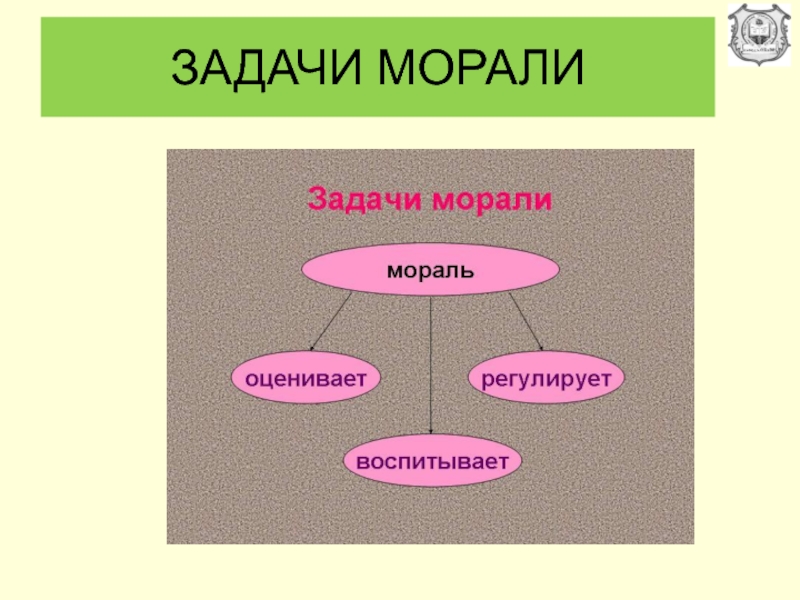 ЗАДАЧИ МОРАЛИ

Задачи морали

мораль

оценивает

регулирует

воспитывает